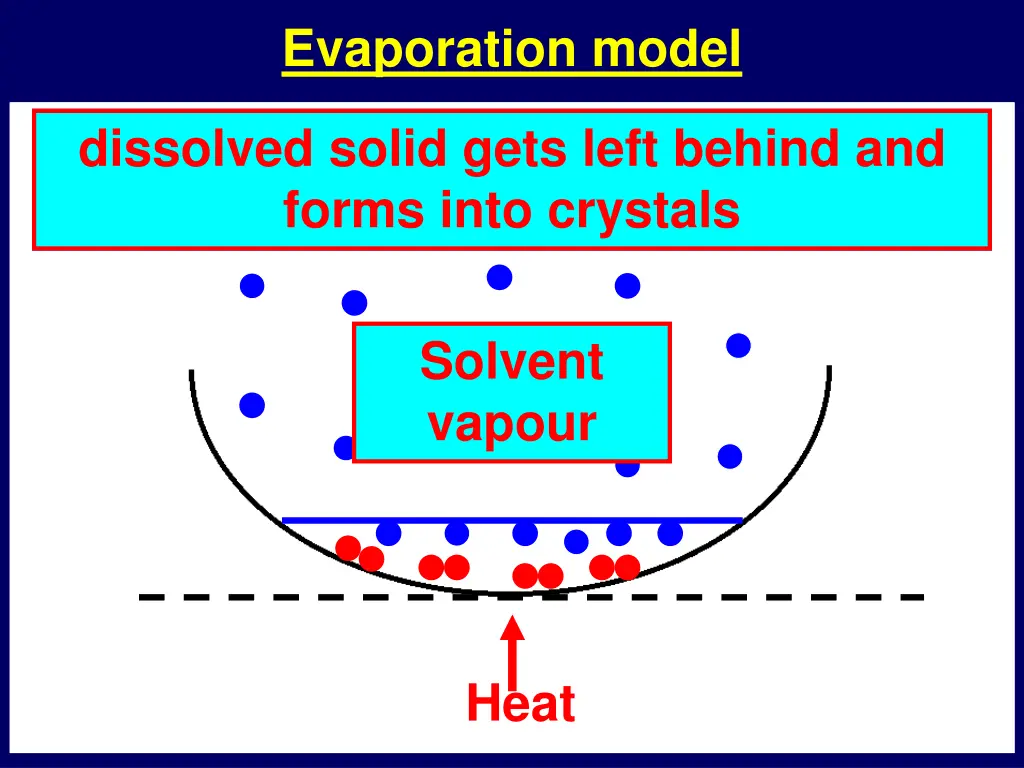 Evaporation model

dissolved solid gets left behind and forms into crystals

Solvent vapour

Heat